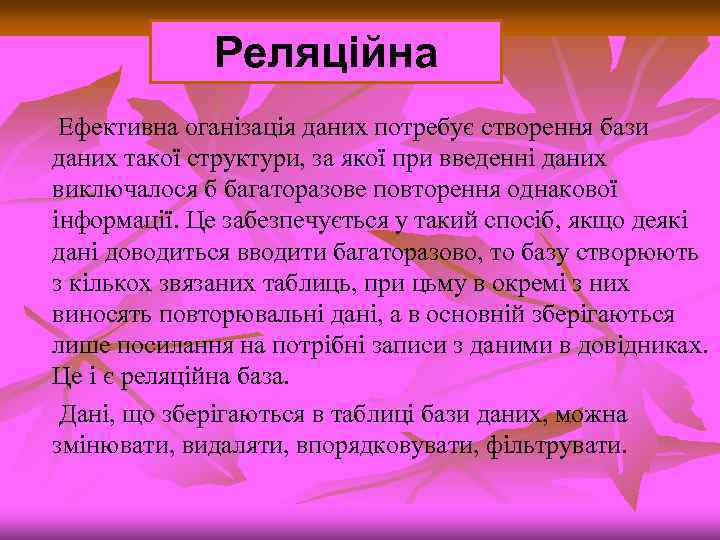 Реляційна

Ефективна оганізація даних потребує створення бази даних такої структури, за якої при введенні даних виключалося б багаторазове повторення однакової інформації. Це забезпечується у такий спосіб, якщо деякі дані доводиться вводити багаторазово, то базу створюють з кількох звязаних таблиць, при цьму в окремі з них виносять повторювальні дані, а в основній зберігаються лише посилання на потрібні записи з даними в довідниках. Це і є реляційна база.

Дані, що зберігаються в таблиці бази даних, можна змінювати, видаляти, впорядковувати, фільтрувати.